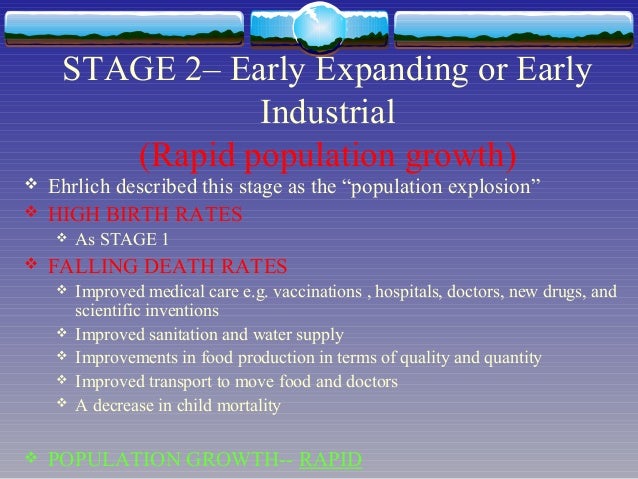 STAGE 2– Early Expanding or Early Industrial
(Rapid population growth)

❖ Ehrlich described this stage as the “population explosion”
❖ HIGH BIRTH RATES
❖ As STAGE 1
❖ FALLING DEATH RATES
❖ Improved medical care e.g. vaccinations , hospitals, doctors, new drugs, and scientific inventions
❖ Improved sanitation and water supply
❖ Improvements in food production in terms of quality and quantity
❖ Improved transport to move food and doctors
❖ A decrease in child mortality

❖ POPULATION GROWTH-- RAPID